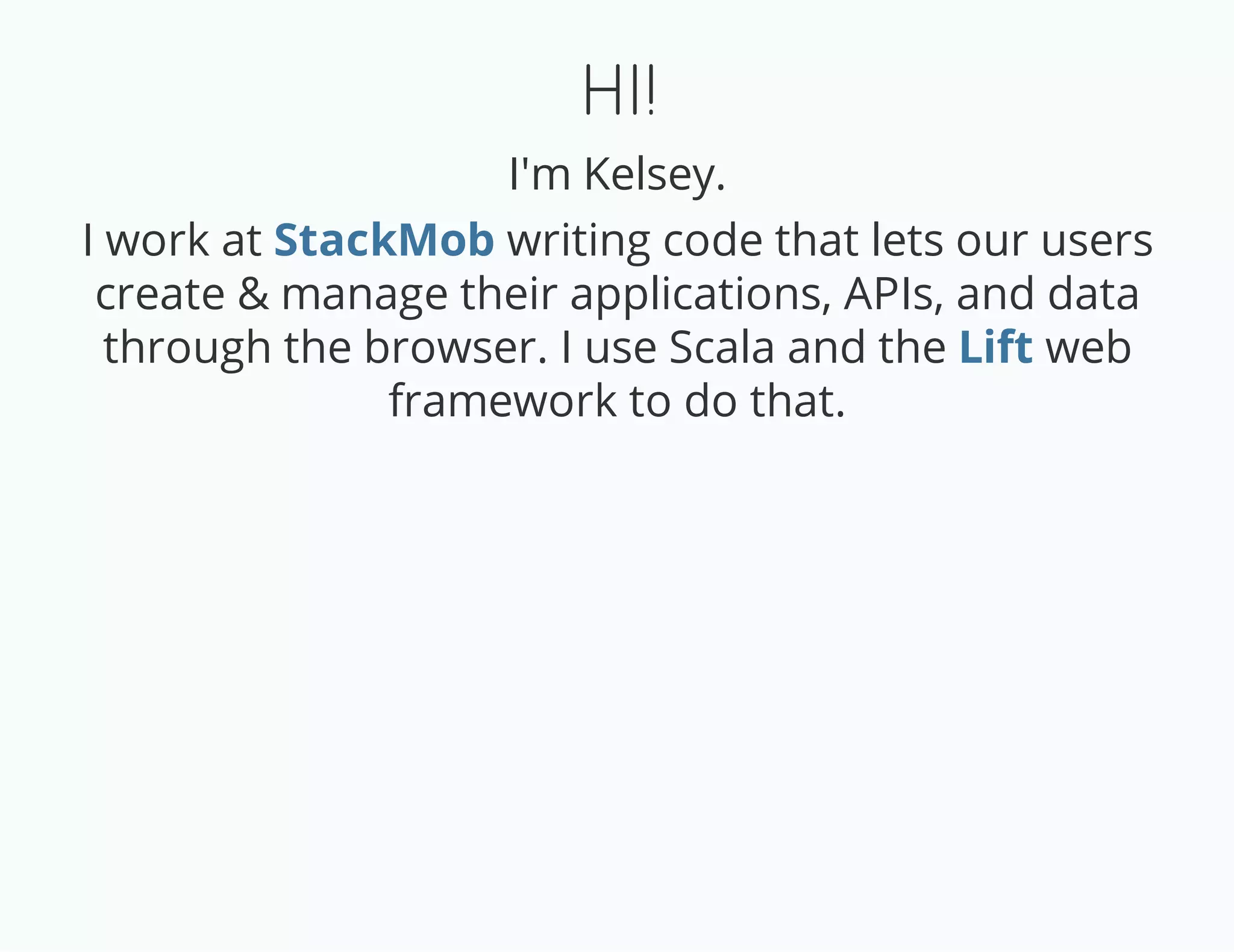 HI!

I'm Kelsey.

I work at StackMob writing code that lets our users create & manage their applications, APIs, and data through the browser. I use Scala and the Lift web framework to do that.